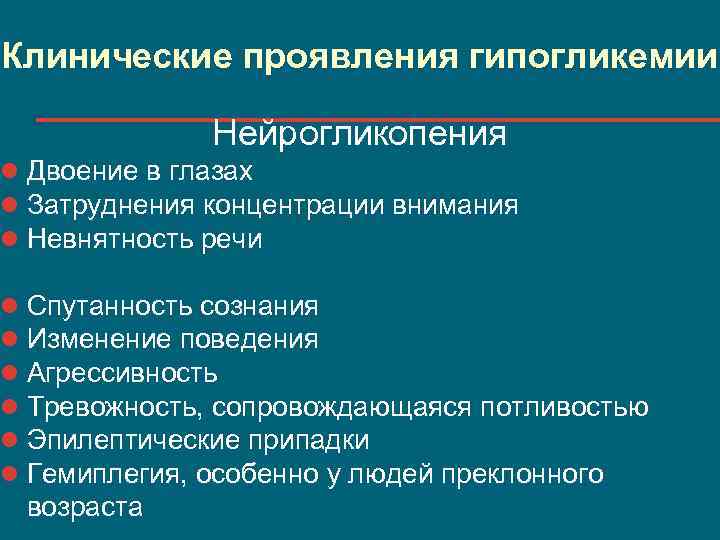 Клинические проявления гипогликемии

Нейрогликопения

- Двоение в глазах
- Затруднения концентрации внимания
- Невнятность речи

- Спутанность сознания
- Изменение поведения
- Агрессивность
- Тревожность, сопровождающаяся потливостью
- Эпилептические припадки
- Гемиплегия, особенно у людей преклонного возраста